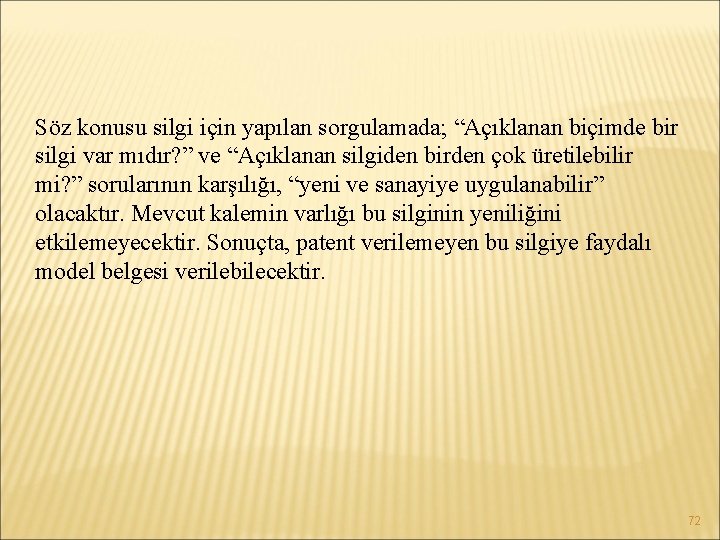 Söz konusu silgi için yapılan sorgulamada; “Açıklanan biçimde bir silgi var mıdır?” ve “Açıklanan silgiden birden çok üretilebilir mi?” sorularının karşılığı, “yeni ve sanayiye uygulanabilir” olacaktır. Mevcut kalemin varlığı bu silginin yeniliğini etkilemeyecektir. Sonuçta, patent verilemeyen bu silgiye faydalı model belgesi verilebilecektir.

72